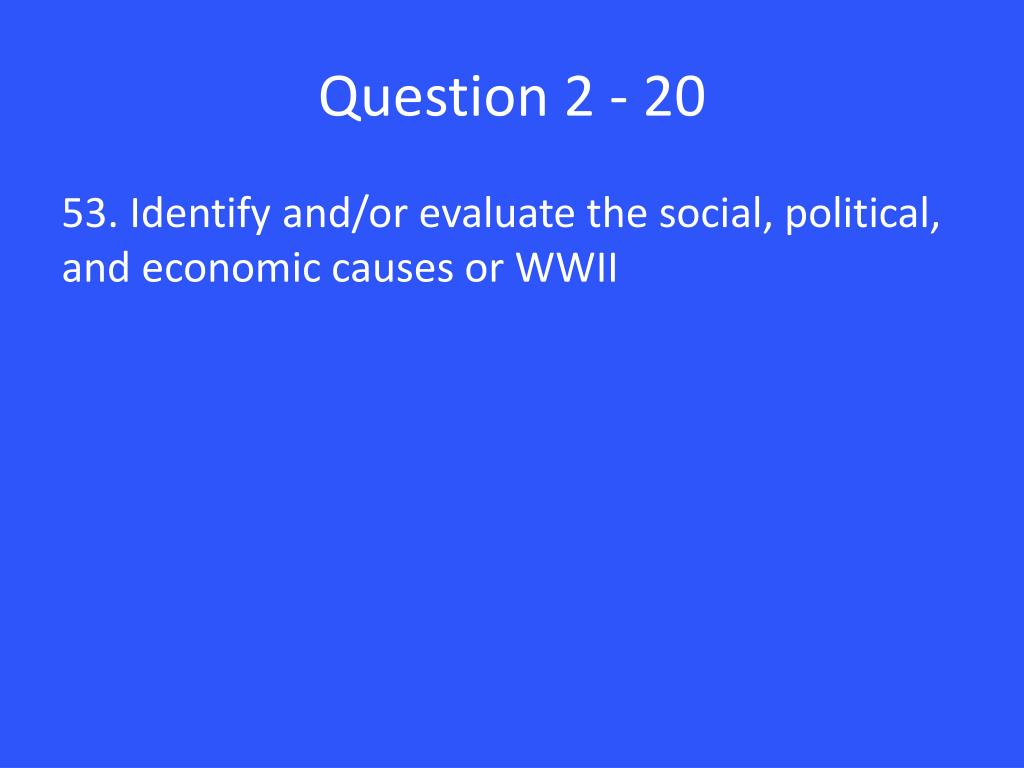 Question 2 - 20

53. Identify and/or evaluate the social, political, and economic causes or WWII